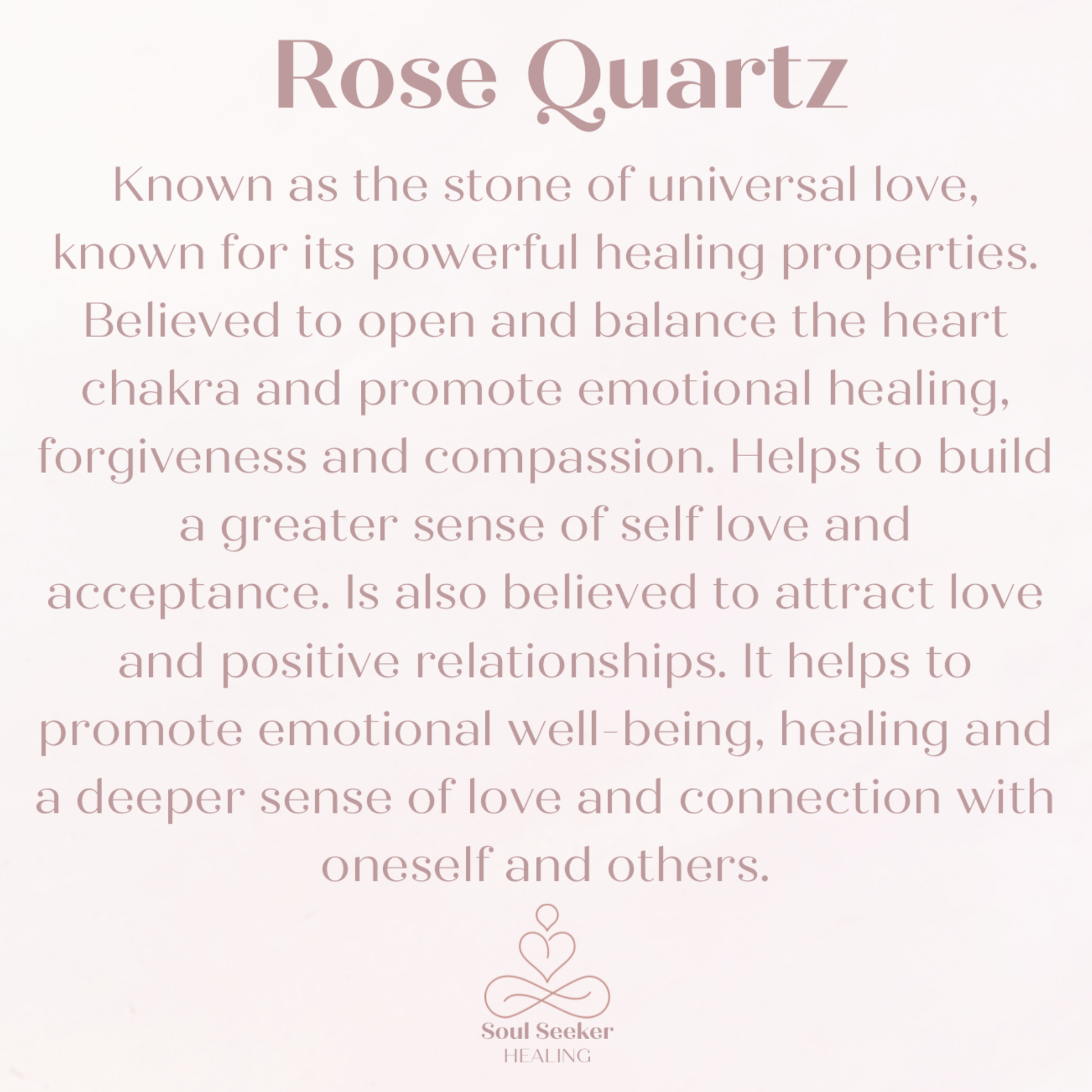 Rose Quartz

Known as the stone of universal love, known for its powerful healing properties. Believed to open and balance the heart chakra and promote emotional healing, forgiveness and compassion. Helps to build a greater sense of self love and acceptance. Is also believed to attract love and positive relationships. It helps to promote emotional well-being, healing and a deeper sense of love and connection with oneself and others.

Soul Seeker
HEALING